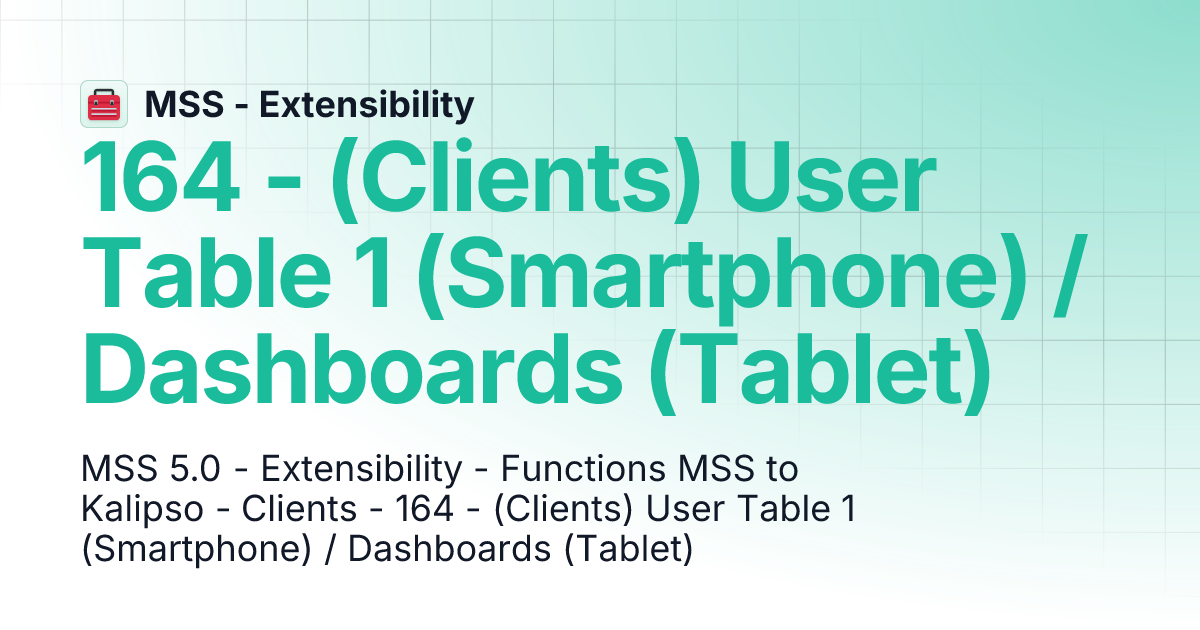 MSS - Extensibility

164 - (Clients) User Table 1 (Smartphone) / Dashboards (Tablet)

MSS 5.0 - Extensibility - Functions MSS to Kalipso - Clients - 164 - (Clients) User Table 1 (Smartphone) / Dashboards (Tablet)